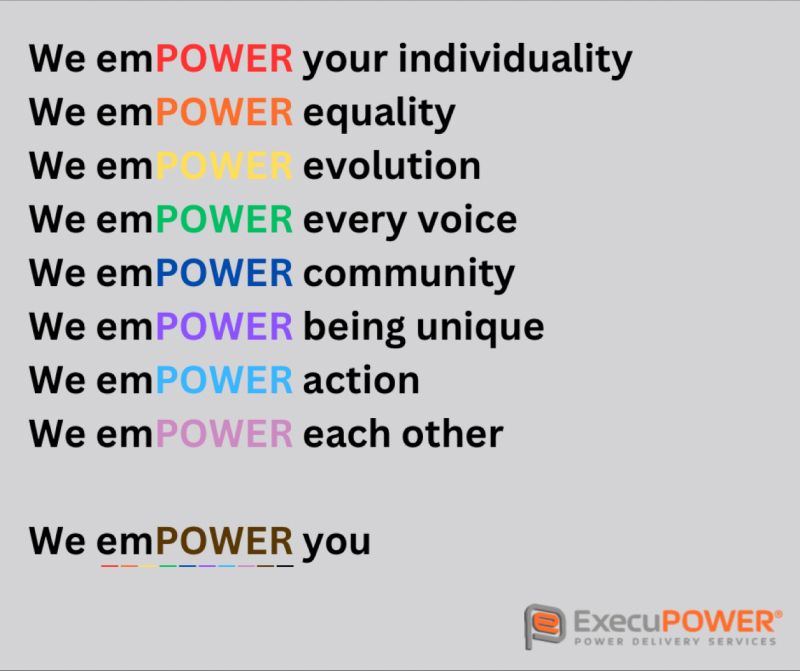 We emPOWER your individuality
We emPOWER equality
We emPOWER evolution
We emPOWER every voice
We emPOWER community
We emPOWER being unique
We emPOWER action
We emPOWER each other

We emPOWER you

ExecuPOWER®
POWER DELIVERY SERVICES